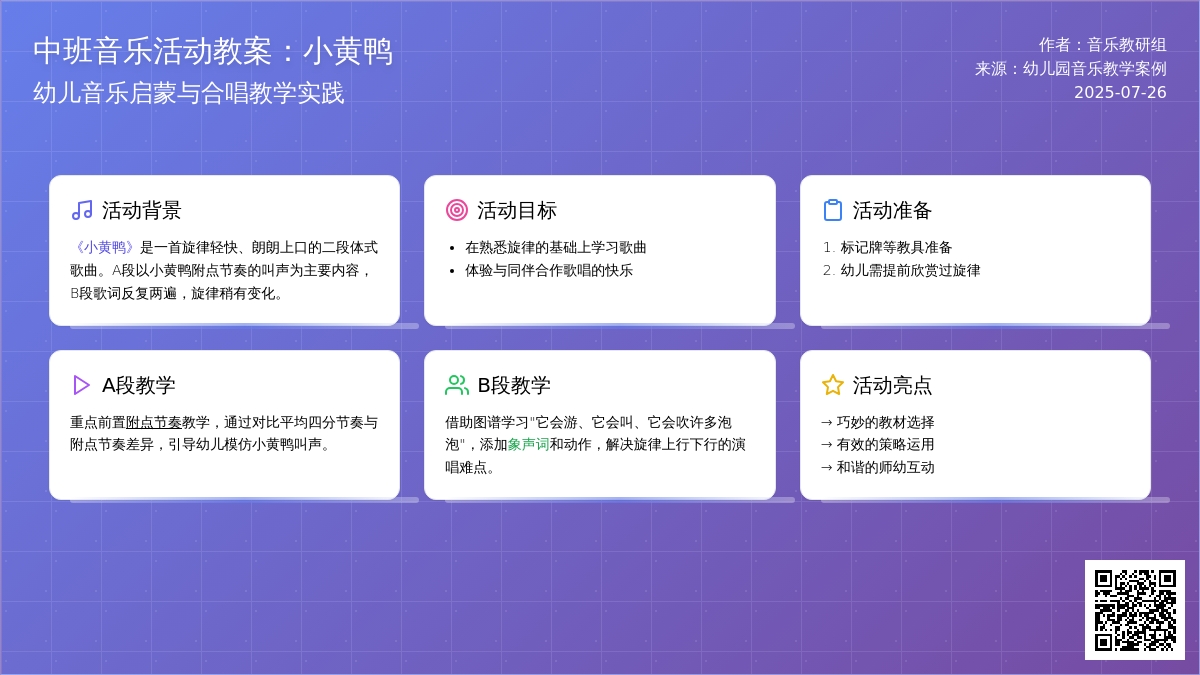 中班音乐活动教案：小黄鸭
幼儿音乐启蒙与合唱教学实践

作者：音乐教研组
来源：幼儿园音乐教学案例
2025-07-26

活动背景
《小黄鸭》是一首旋律轻快、朗朗上口的二段体式歌曲。A段以小黄鸭附点节奏的叫声为主要内容，B段歌词反复两遍，旋律稍有变化。

活动目标
• 在熟悉旋律的基础上学习歌曲
• 体验与同伴合作歌唱的快乐

活动准备
1. 标记牌等教具准备
2. 幼儿需提前欣赏过旋律

A段教学
重点前置附点节奏教学，通过对比平均四分节奏与附点节奏差异，引导幼儿模仿小黄鸭叫声。

B段教学
借助图谱学习"它会游、它会叫、它会吹许多泡泡"，添加象声词和动作，解决旋律上行下行的演唱难点。

活动亮点
→ 巧妙的教材选择
→ 有效的策略运用
→ 和谐的师幼互动